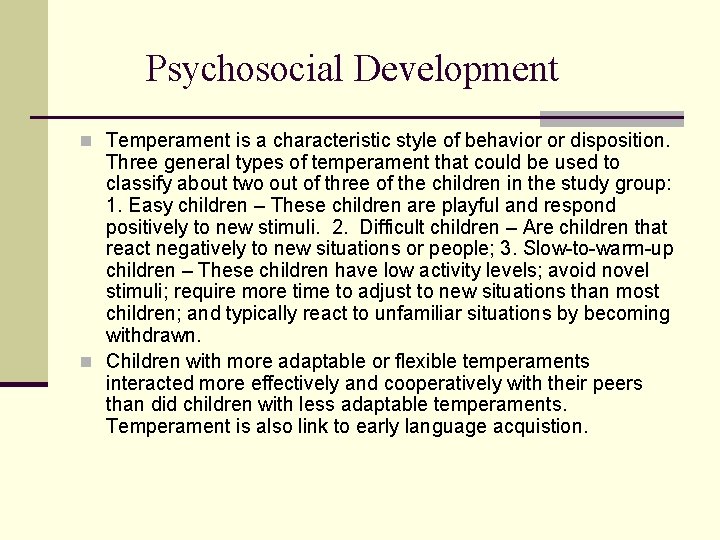 Psychosocial Development

Temperament is a characteristic style of behavior or disposition. Three general types of temperament that could be used to classify about two out of three of the children in the study group: 1. Easy children – These children are playful and respond positively to new stimuli. 2. Difficult children – Are children that react negatively to new situations or people; 3. Slow-to-warm-up children – These children have low activity levels; avoid novel stimuli; require more time to adjust to new situations than most children; and typically react to unfamiliar situations by becoming withdrawn.

Children with more adaptable or flexible temperaments interacted more effectively and cooperatively with their peers than did children with less adaptable temperaments. Temperament is also link to early language acquistion.